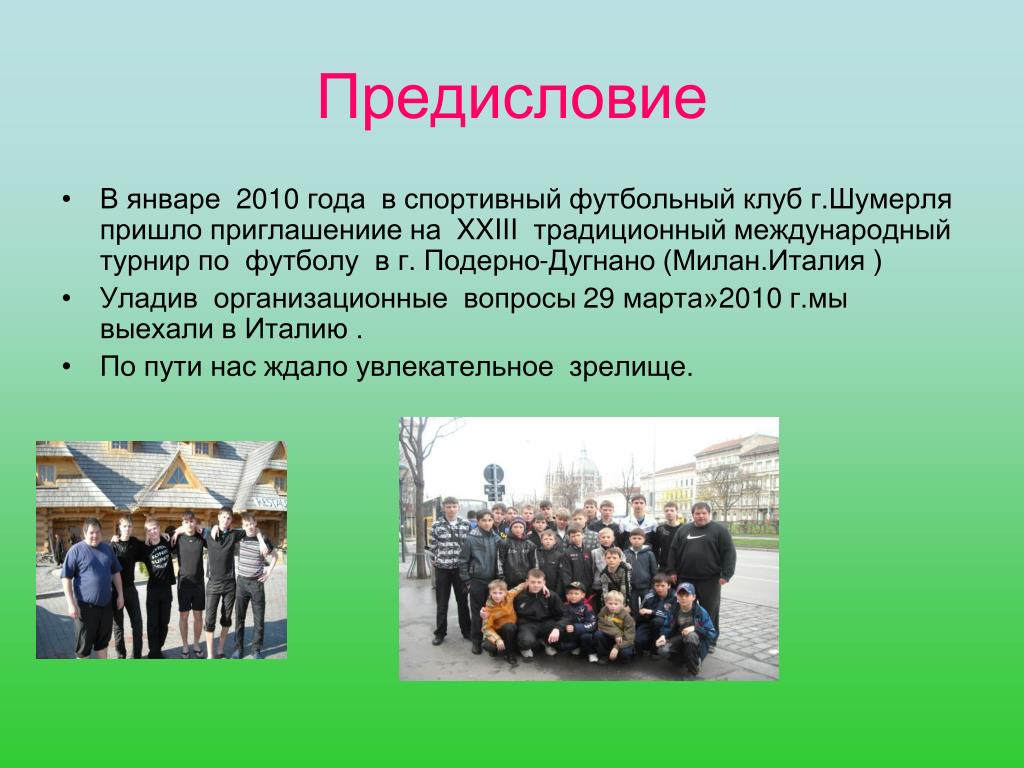 Предисловие

• В январе 2010 года в спортивный футбольный клуб г.Шумерля пришло приглашениие на XXIII традиционный международный турнир по футболу в г. Подерно-Дугнано (Милан.Италия )
• Уладив организационные вопросы 29 марта»2010 г.мы выехали в Италию .
• По пути нас ждало увлекательное зрелище.